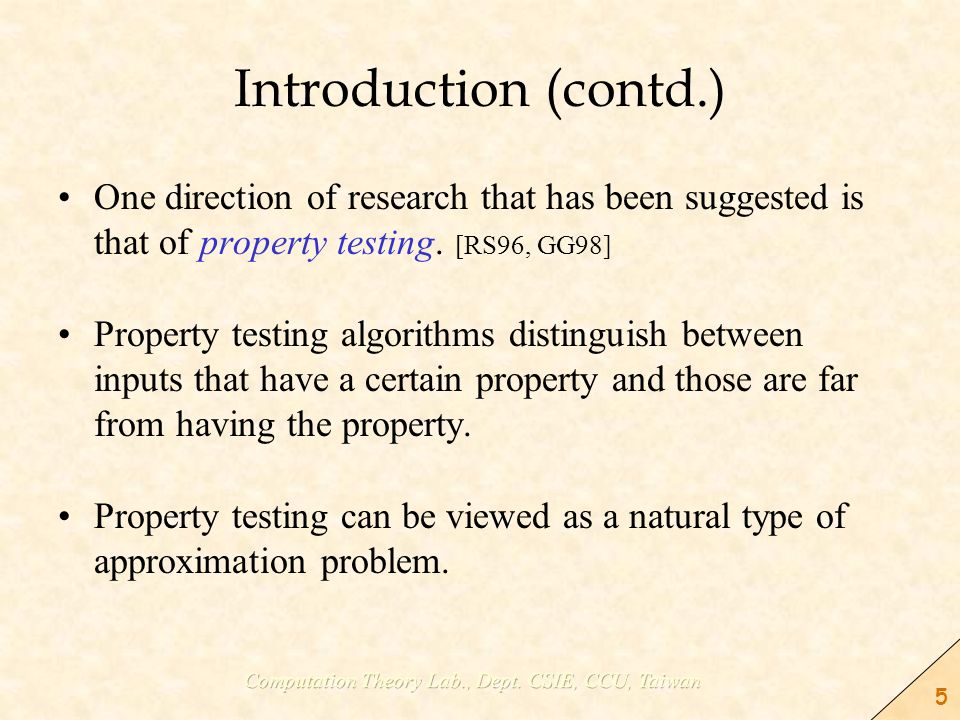 Introduction (contd.)

• One direction of research that has been suggested is that of property testing. [RS96, GG98]

• Property testing algorithms distinguish between inputs that have a certain property and those are far from having the property.

• Property testing can be viewed as a natural type of approximation problem.

Computation Theory Lab., Dept. CSIE, CCU, Taiwan

5